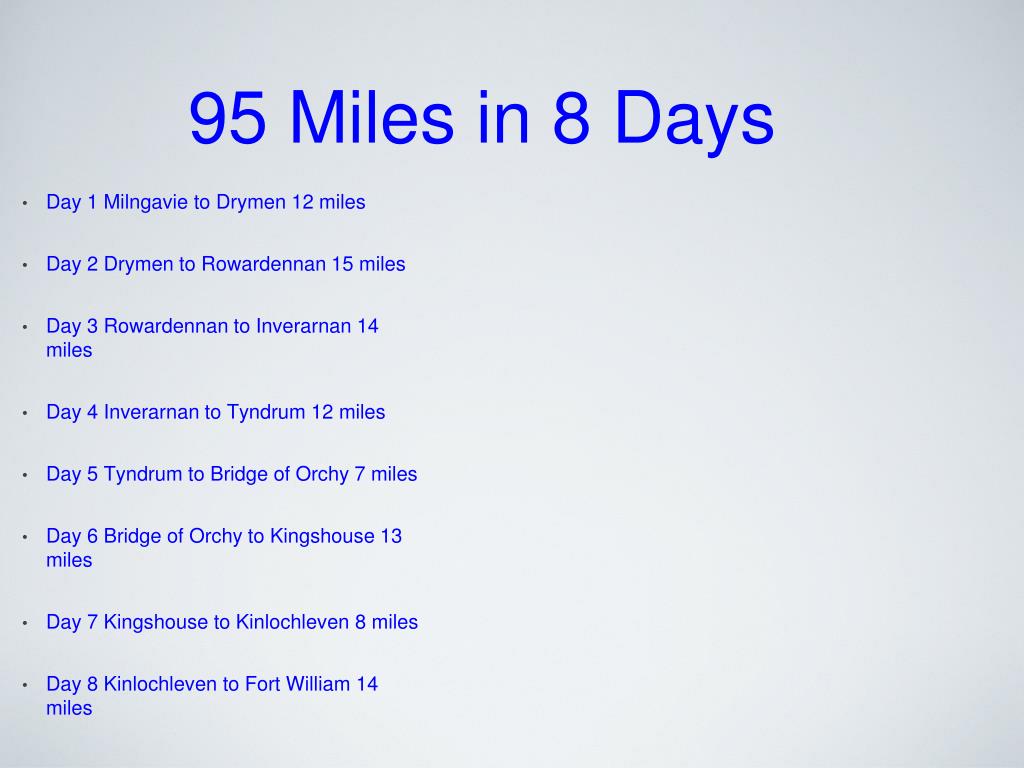 95 Miles in 8 Days

• Day 1 Milngavie to Drymen 12 miles

• Day 2 Drymen to Rowardennan 15 miles

• Day 3 Rowardennan to Inverarnan 14 miles

• Day 4 Inverarnan to Tyndrum 12 miles

• Day 5 Tyndrum to Bridge of Orchy 7 miles

• Day 6 Bridge of Orchy to Kingshouse 13 miles

• Day 7 Kingshouse to Kinlochleven 8 miles

• Day 8 Kinlochleven to Fort William 14 miles